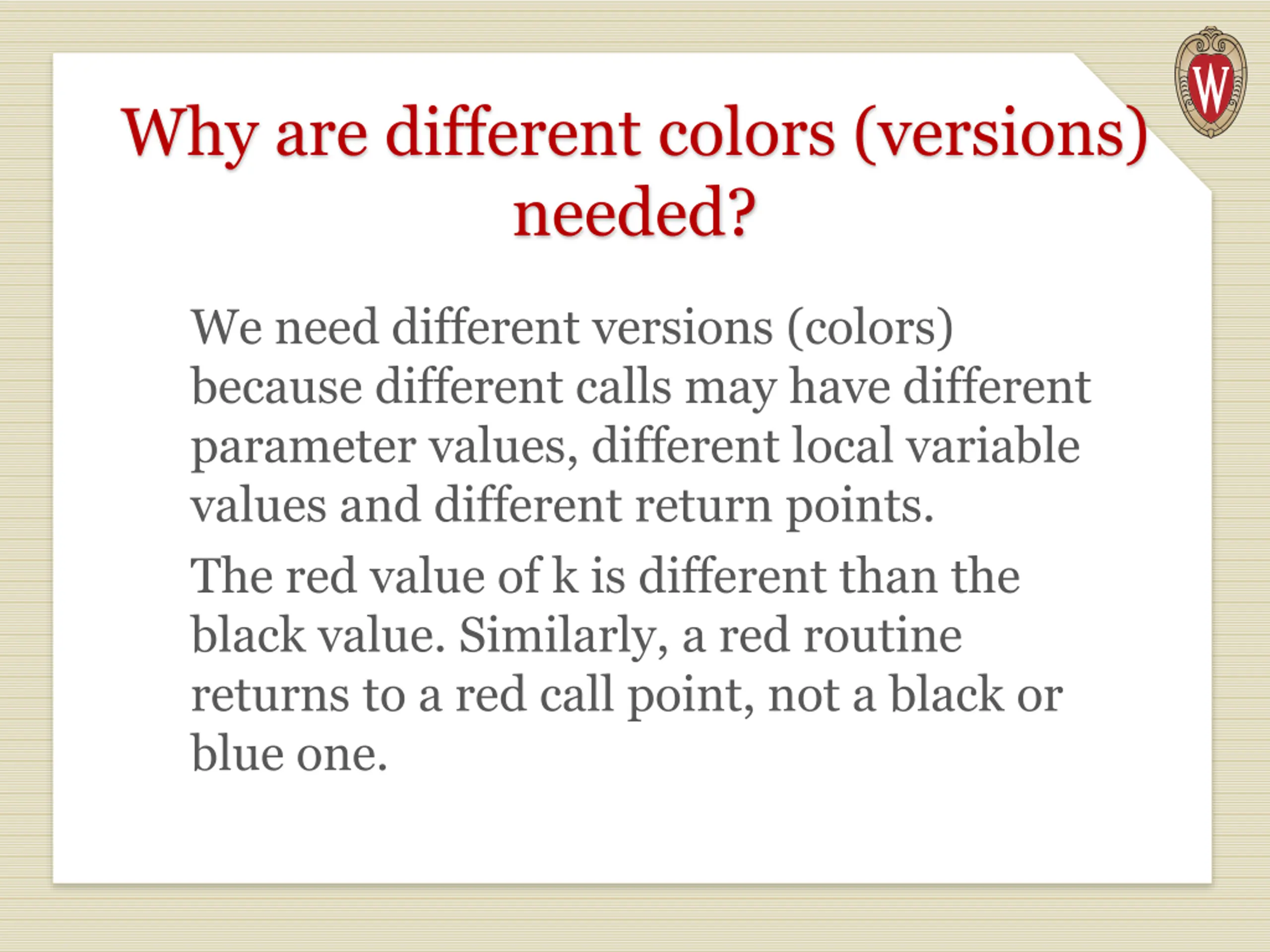 W

Why are different colors (versions) needed?

We need different versions (colors) because different calls may have different parameter values, different local variable values and different return points.

The red value of k is different than the black value. Similarly, a red routine returns to a red call point, not a black or blue one.